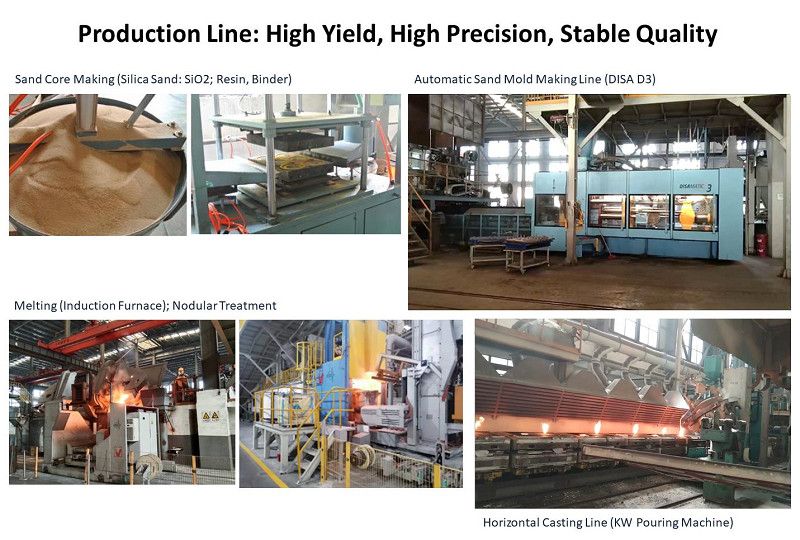 Production Line: High Yield, High Precision, Stable Quality

Sand Core Making (Silica Sand: SiO2; Resin, Binder)

Automatic Sand Mold Making Line (DISA D3)

DISAMATIC 3

Melting (Induction Furnace); Nodular Treatment

Horizontal Casting Line (KW Pouring Machine)